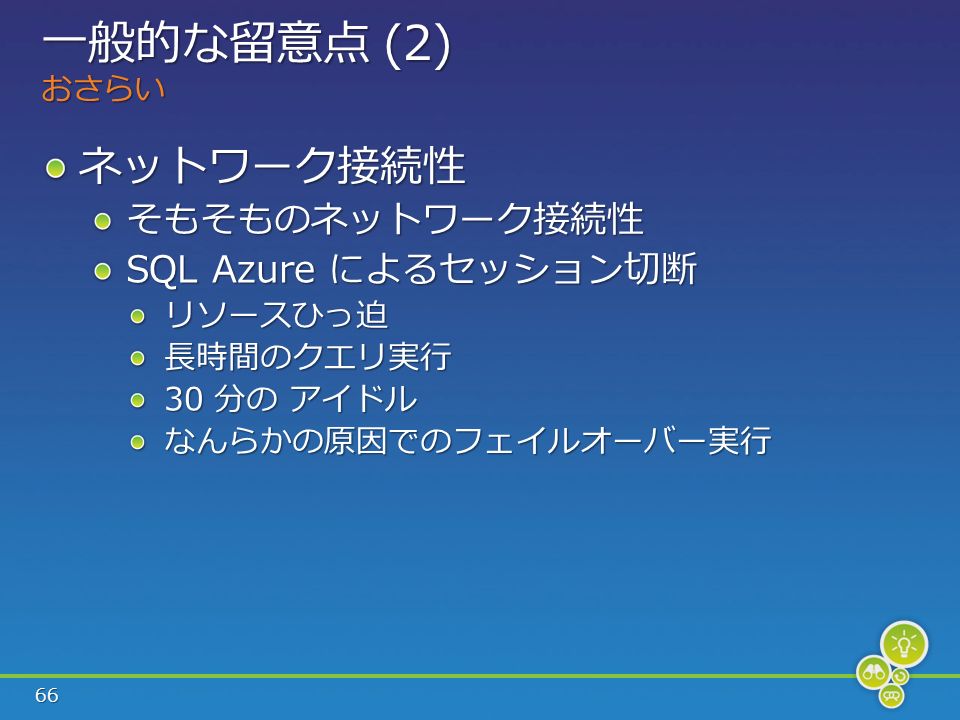 一般的な留意点 (2)
おさらい

ネットワーク接続性
そもそものネットワーク接続性
SQL Azure によるセッション切断
リソースひっ迫
長時間のクエリ実行
30 分の アイドル
なんらかの原因でのフェイルオーバー実行

66